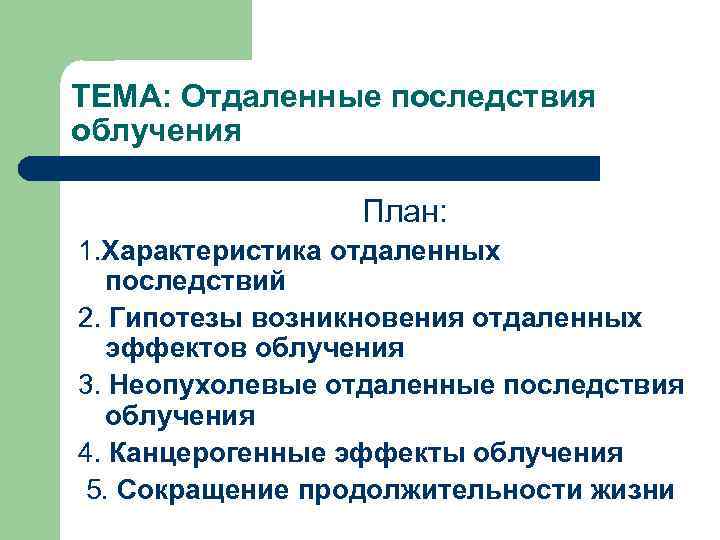 ТЕМА: Отдаленные последствия облучения

План:

1.Характеристика отдаленных последствий

2. Гипотезы возникновения отдаленных эффектов облучения

3. Неопухолевые отдаленные последствия облучения

4. Канцерогенные эффекты облучения

5. Сокращение продолжительности жизни